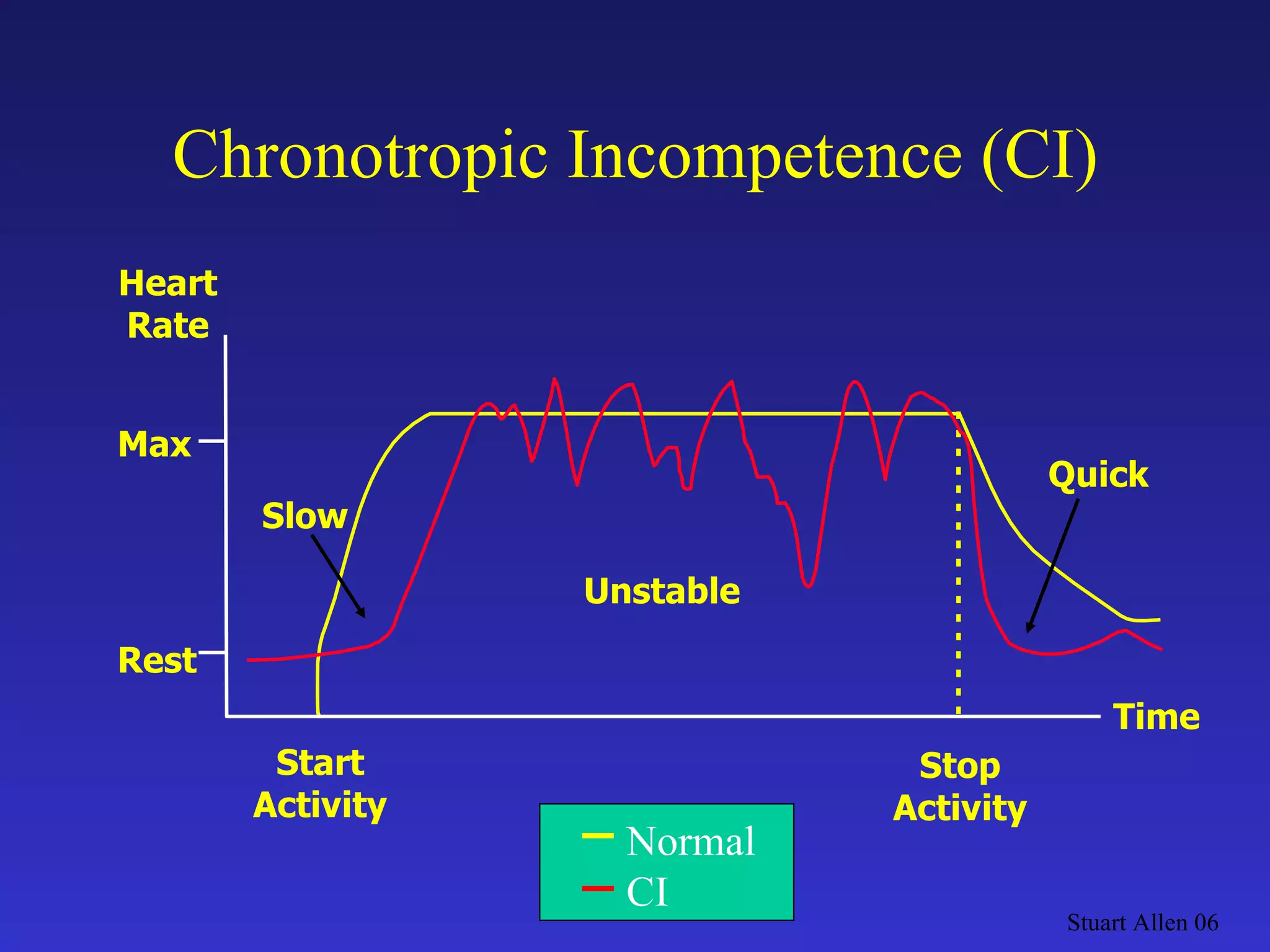 Chronotropic Incompetence (CI)

Heart Rate

Max

Rest

Slow

Unstable

Quick

Time

Start Activity

Stop Activity

Normal
CI

Stuart Allen 06